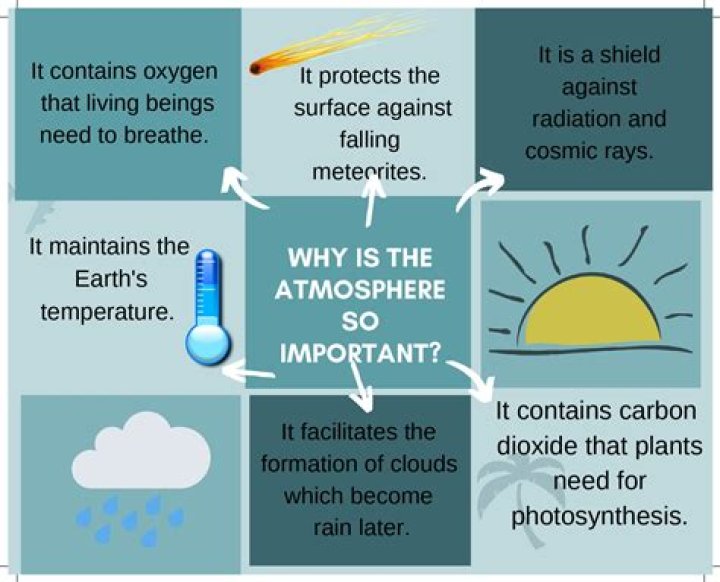 It contains oxygen that living beings need to breathe.

It protects the surface against falling meteorites.

It is a shield against radiation and cosmic rays.

It maintains the Earth's temperature.

WHY IS THE ATMOSPHERE SO IMPORTANT?

It facilitates the formation of clouds which become rain later.

It contains carbon dioxide that plants need for photosynthesis.